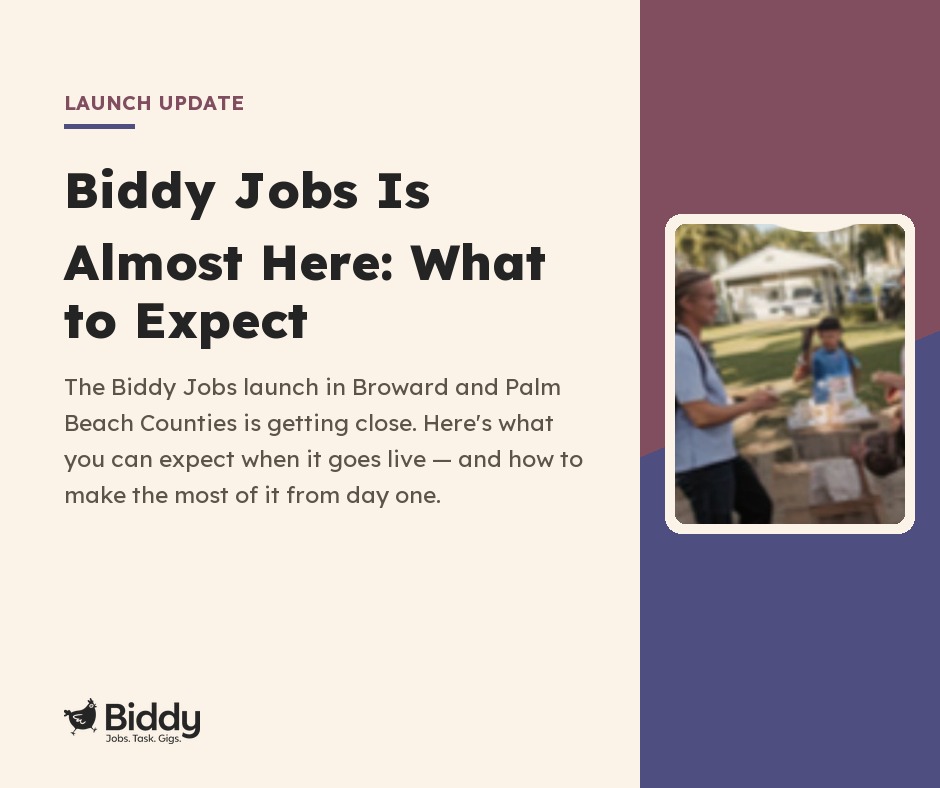 LAUNCH UPDATE

Biddy Jobs Is Almost Here: What to Expect

The Biddy Jobs launch in Broward and Palm Beach Counties is getting close. Here's what you can expect when it goes live — and how to make the most of it from day one.

Biddy
Jobs. Task. Gigs.